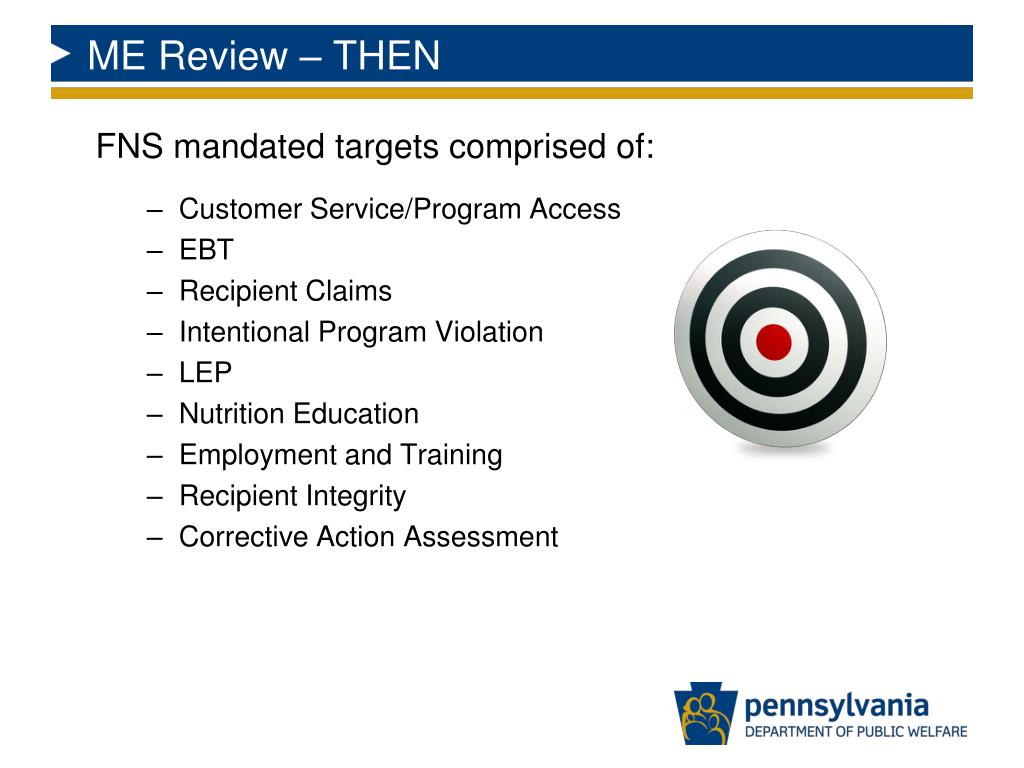 ME Review – THEN

FNS mandated targets comprised of:

– Customer Service/Program Access
– EBT
– Recipient Claims
– Intentional Program Violation
– LEP
– Nutrition Education
– Employment and Training
– Recipient Integrity
– Corrective Action Assessment

pennsylvania
DEPARTMENT OF PUBLIC WELFARE